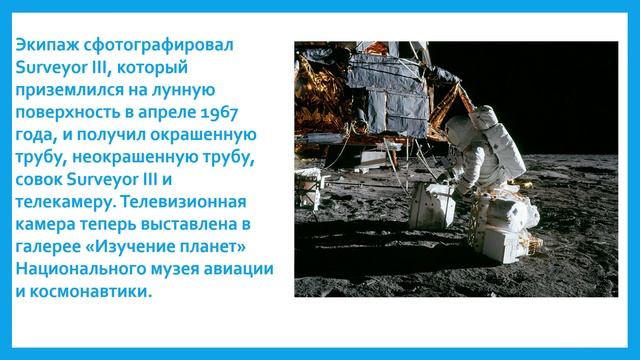 Экипаж сфотографировал Surveyor III, который приземлился на лунную поверхность в апреле 1967 года, и получил окрашенную трубу, неокрашенную трубу, совок Surveyor III и телекамеру. Телевизионная камера теперь выставлена в галерее «Изучение планет» Национального музея авиации и космонавтики.